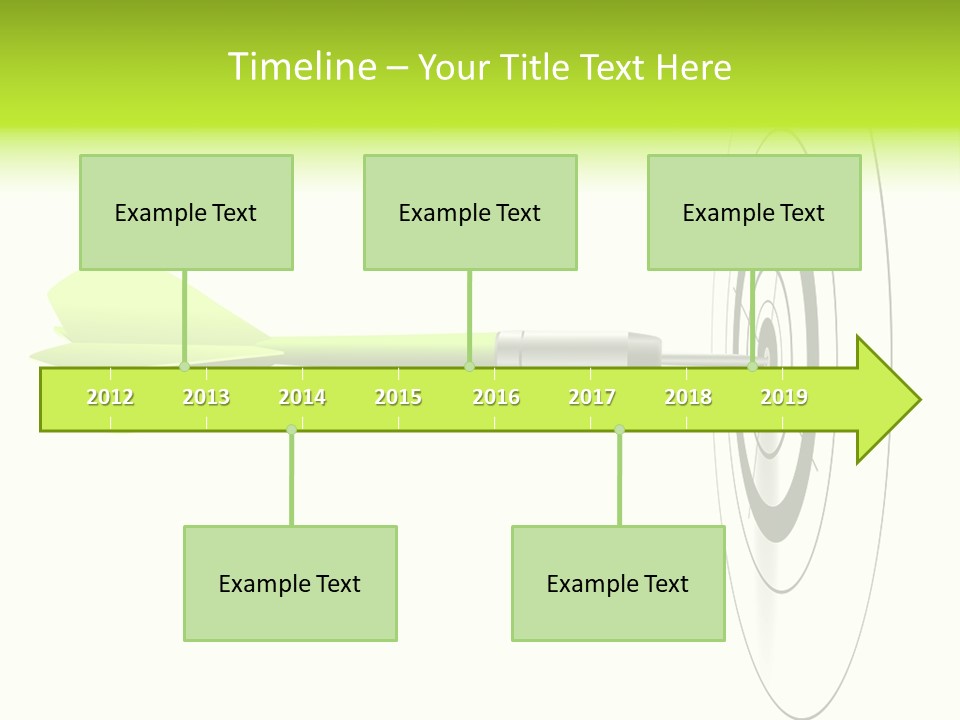 Timeline – Your Title Text Here

Example Text

Example Text

Example Text

2012 2013 2014 2015 2016 2017 2018 2019

Example Text

Example Text